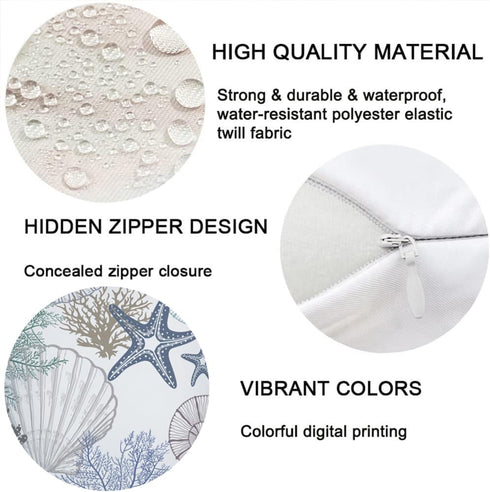 HIGH QUALITY MATERIAL

Strong & durable & waterproof, water-resistant polyester elastic twill fabric

HIDDEN ZIPPER DESIGN

Concealed zipper closure

VIBRANT COLORS

Colorful digital printing